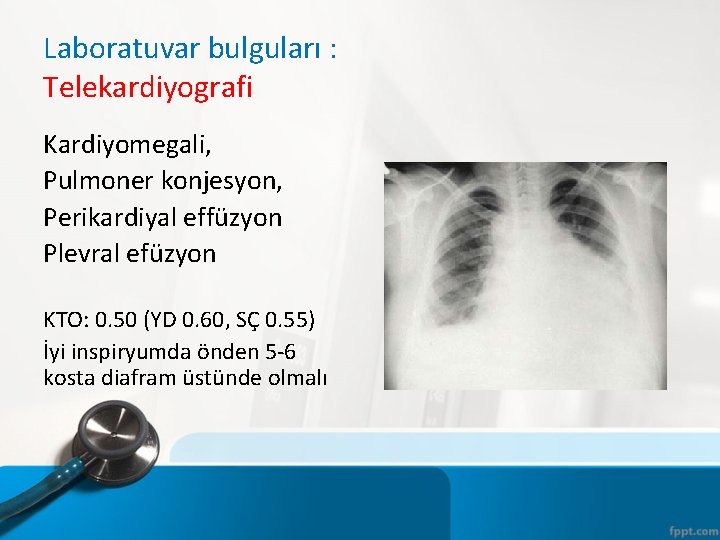 Laboratuvar bulguları :
Telekardiyografi

Kardiyomegali,
Pulmoner konjesyon,
Perikardiyal effüzyon
Plevral efüzyon

KTO: 0.50 (YD 0.60, SÇ 0.55)
İyi inspiryumda önden 5-6 kosta diafram üstünde olmalı

fppt.com